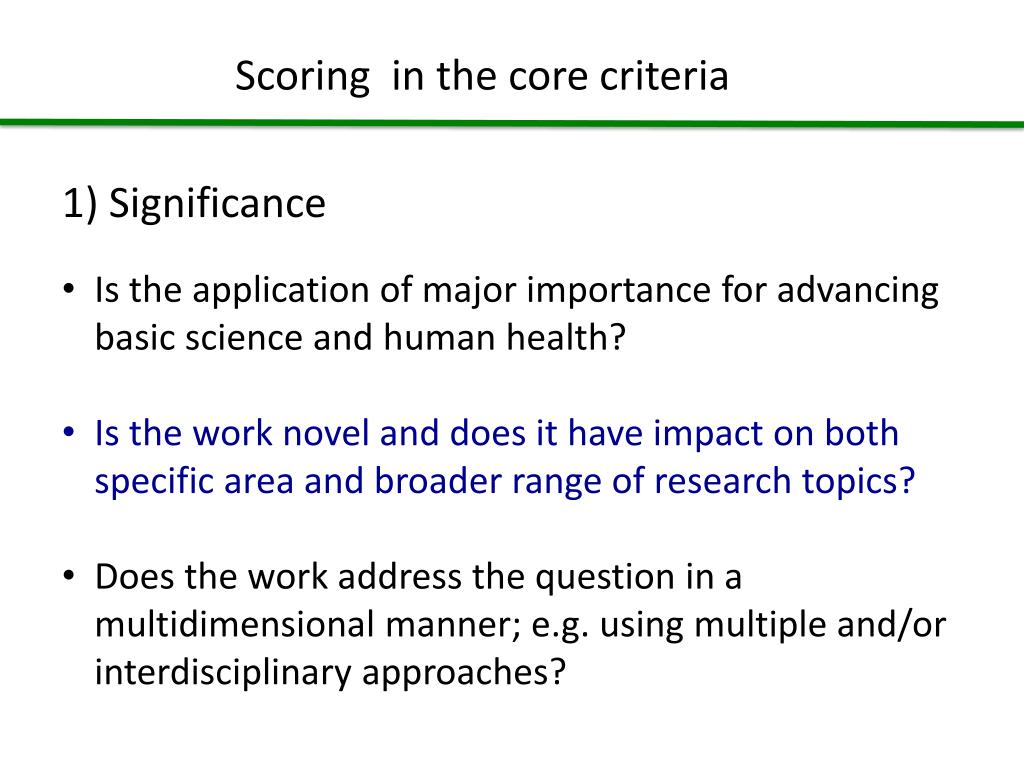 Scoring  in the core criteria

1) Significance

• Is the application of major importance for advancing basic science and human health?

• Is the work novel and does it have impact on both specific area and broader range of research topics?

• Does the work address the question in a multidimensional manner; e.g. using multiple and/or interdisciplinary approaches?